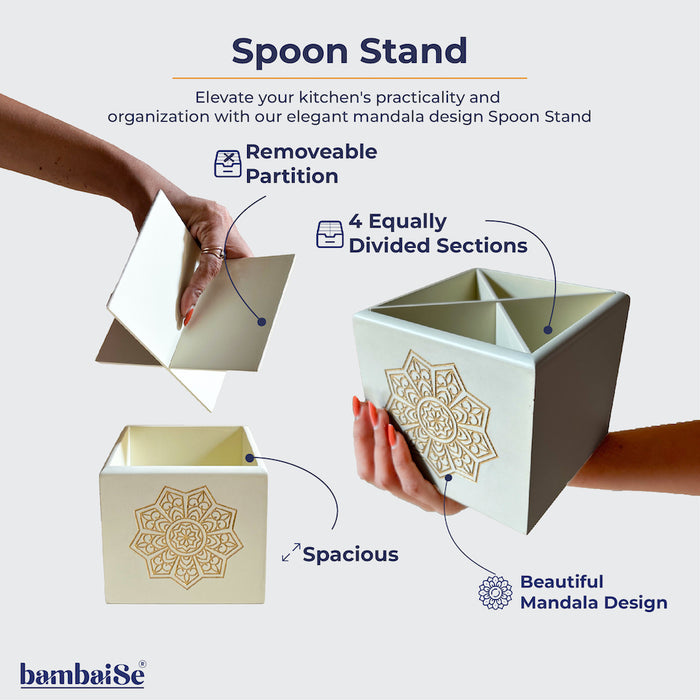 Spoon Stand

Elevate your kitchen's practicality and organization with our elegant mandala design Spoon Stand

Removeable Partition

4 Equally Divided Sections

Spacious

Beautiful Mandala Design

bambaiSe®